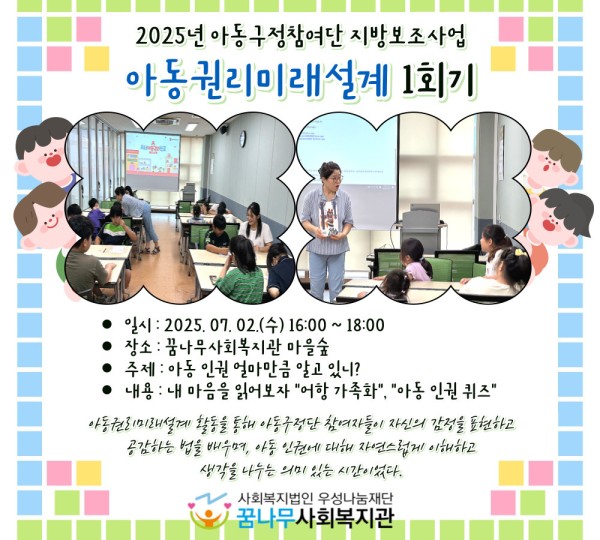 2025년 아동구정참여단 지방보조사업

아동권리미래설계 1회기

● 일시 : 2025. 07. 02.(수) 16:00 ~ 18:00
● 장소 : 꿈나무사회복지관 마을숲
● 주제 : 아동 인권 얼마만큼 알고 있니?
● 내용 : 내 마음을 읽어보자 "어항 가족화", "아동 인권 퀴즈"

아동권리미래설계 활동을 통해 아동구정단 참여자들이 자신의 감정을 표현하고 공감하는 법을 배우며, 아동 인권에 대해 자연스럽게 이해하고 생각을 나누는 의미 있는 시간이었다.

사회복지법인 우성나눔재단
꿈나무사회복지관